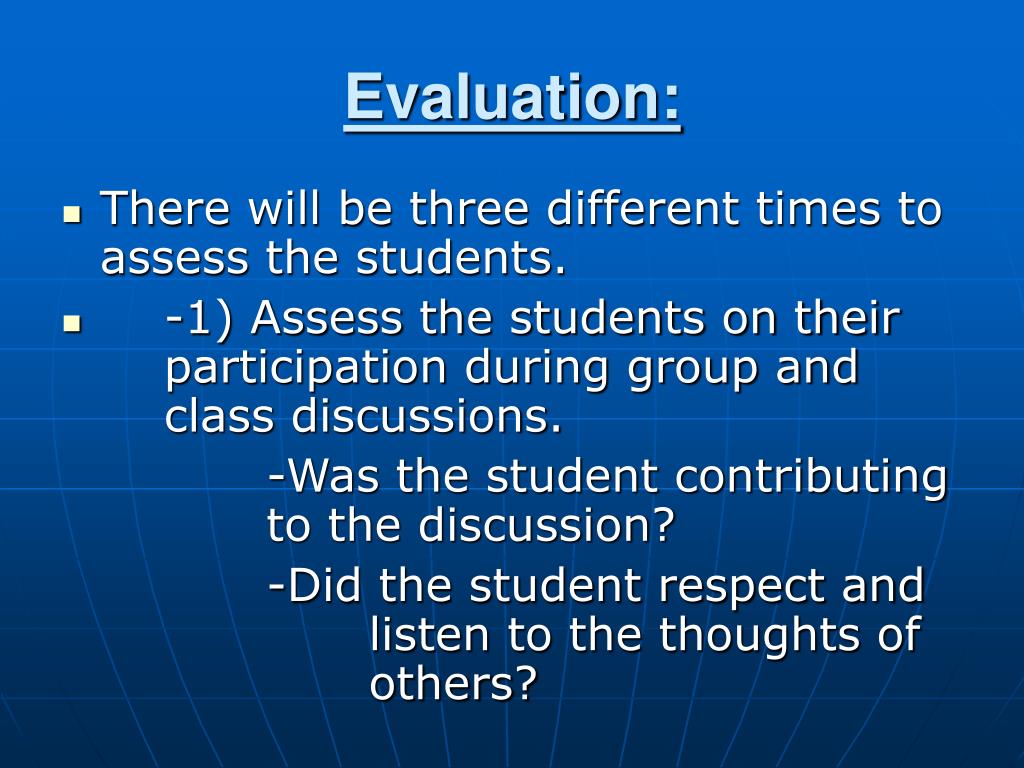 Evaluation:

There will be three different times to assess the students.

-1) Assess the students on their participation during group and class discussions.

-Was the student contributing to the discussion?

-Did the student respect and listen to the thoughts of others?